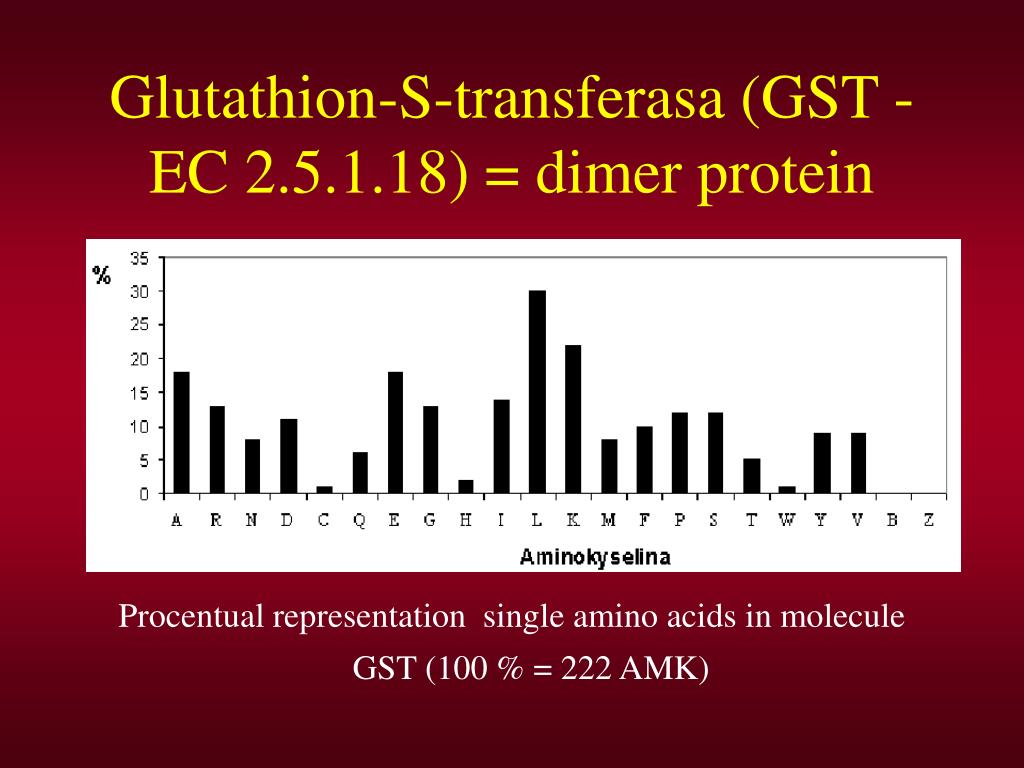 Glutathion-S-transferasa (GST - EC 2.5.1.18) = dimer protein

%
35
30
25
20
15
10
5
0
A R N D C Q E G H I L K M F P S T W Y V B Z
Aminokyselina

Procentual representation single amino acids in molecule GST (100 % = 222 AMK)